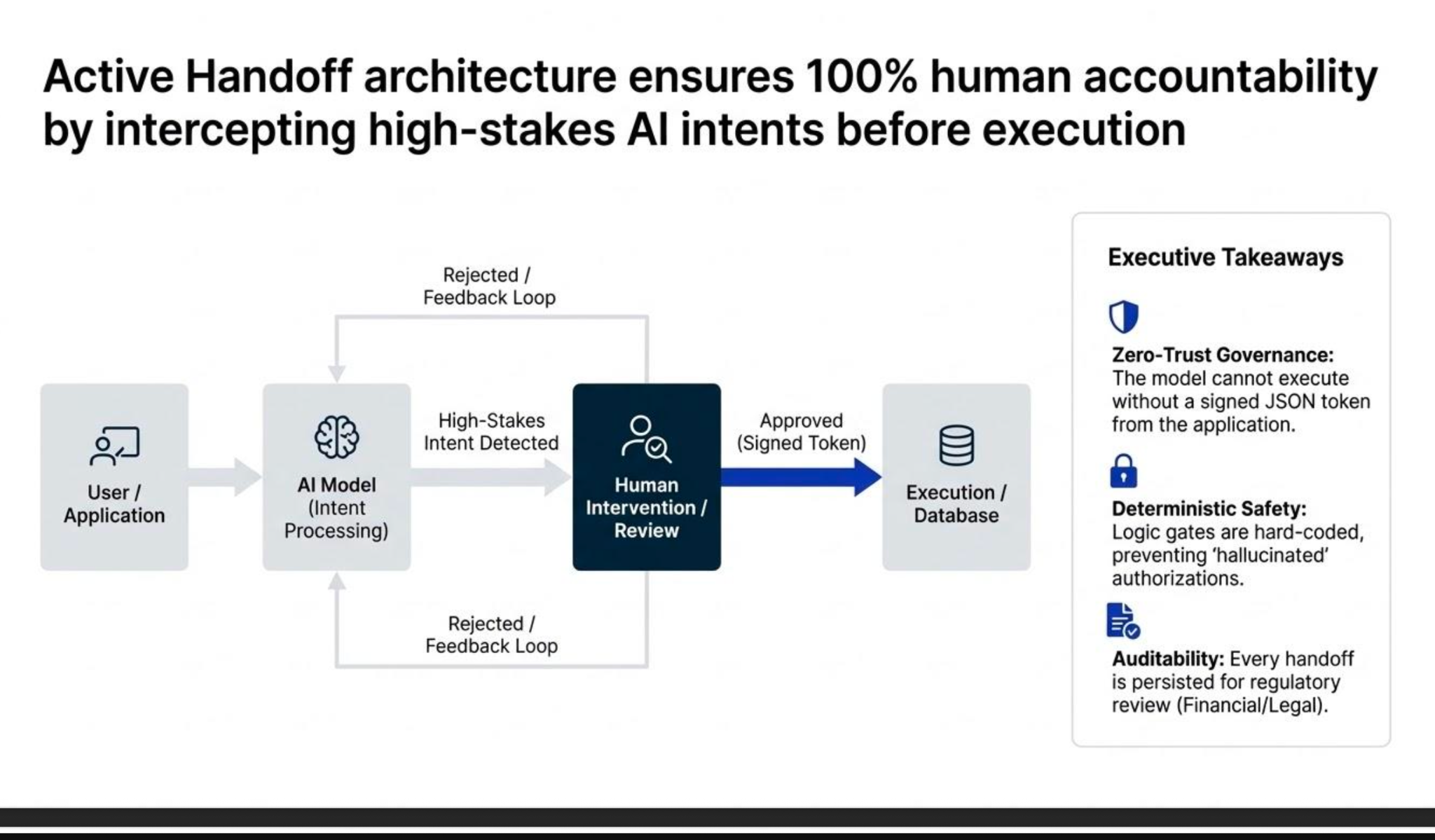 Active Handoff architecture ensures 100% human accountability by intercepting high-stakes AI intents before execution

Rejected / Feedback Loop

User / Application

AI Model (Intent Processing)

High-Stakes Intent Detected

Human Intervention / Review

Approved (Signed Token)

Execution / Database

Rejected / Feedback Loop

Executive Takeaways

Zero-Trust Governance: The model cannot execute without a signed JSON token from the application.

Deterministic Safety: Logic gates are hard-coded, preventing 'hallucinated' authorizations.

Auditability: Every handoff is persisted for regulatory review (Financial/Legal).